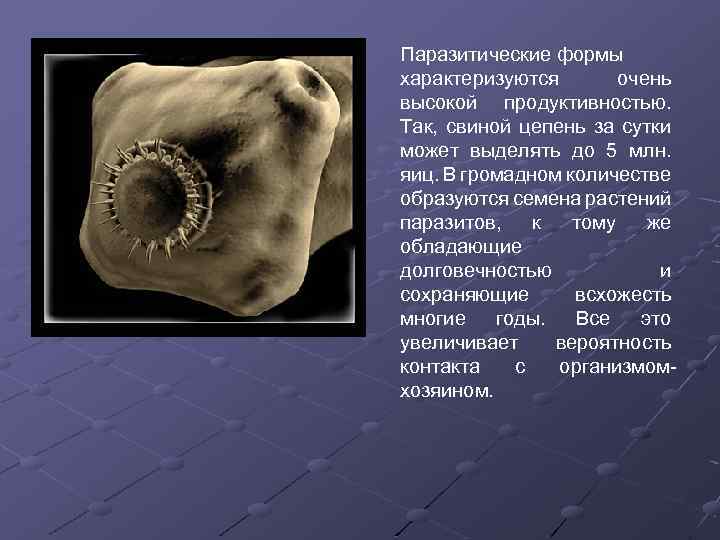 Паразитические формы характеризуются очень высокой продуктивностью. Так, свиной цепень за сутки может выделять до 5 млн. яиц. В громадном количестве образуются семена растений паразитов, к тому же обладающие долговечностью и сохраняющие всхожесть многие годы. Все это увеличивает вероятность контакта с организмом-хозяином.